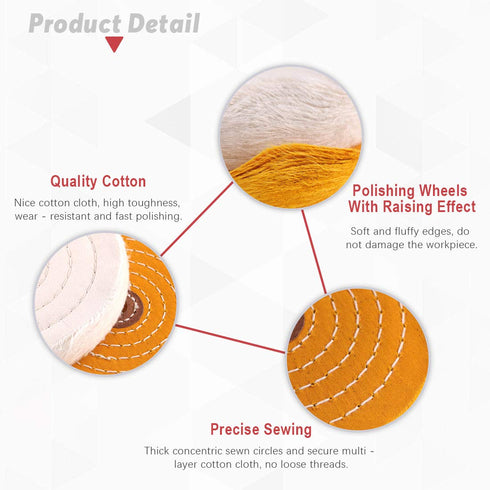 Product Detail

Quality Cotton

Nice cotton cloth, high toughness, wear - resistant and fast polishing.

Polishing Wheels With Raising Effect

Soft and fluffy edges, do not damage the workpiece.

Precise Sewing

Thick concentric sewn circles and secure multi - layer cotton cloth, no loose threads.